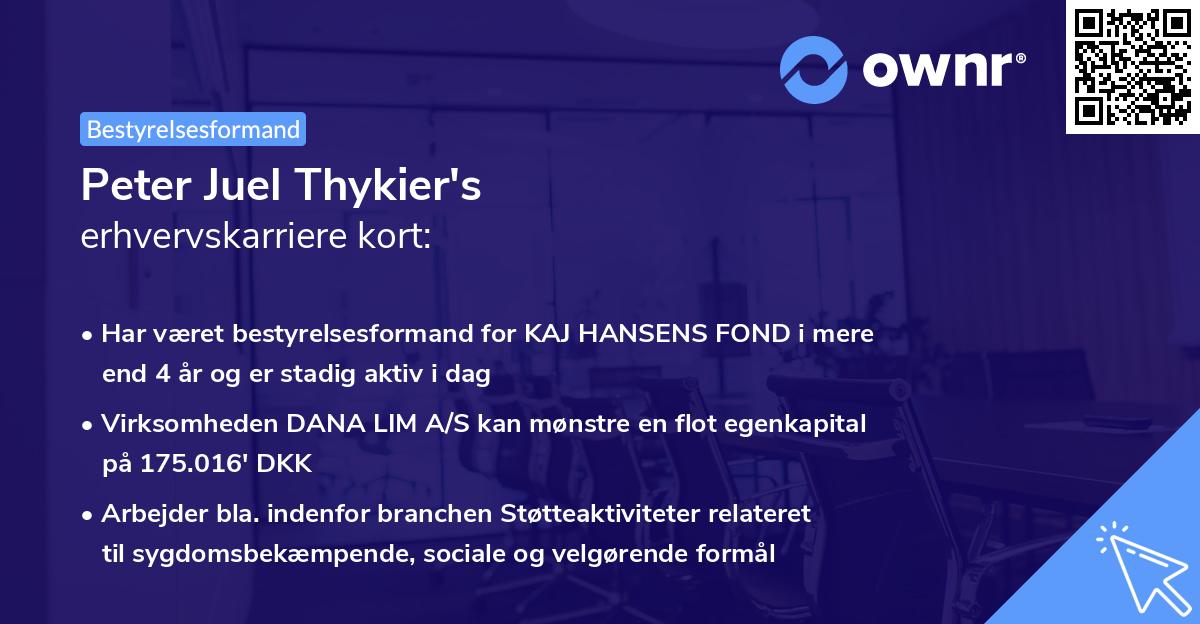 ownr®

Bestyrelsesformand

Peter Juel Thykier's
erhvervskarriere kort:

• Har været bestyrelsesformand for KAJ HANSENS FOND i mere end 4 år og er stadig aktiv i dag

• Virksomheden DANA LIM A/S kan mønstre en flot egenkapital på 175.016' DKK

• Arbejder bla. indenfor branchen Støtteaktiviteter relateret til sygdomsbekæmpende, sociale og velgørende formål